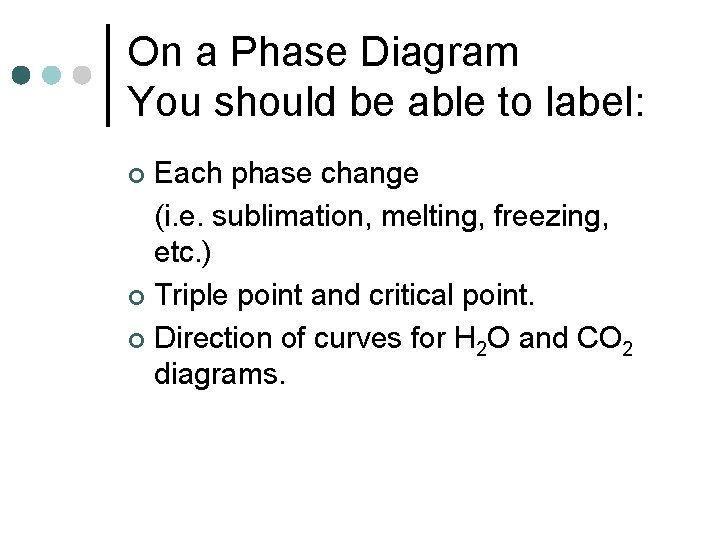 On a Phase Diagram
You should be able to label:

Each phase change
(i.e. sublimation, melting, freezing, etc.)

Triple point and critical point.

Direction of curves for $H_2O$ and $CO_2$ diagrams.